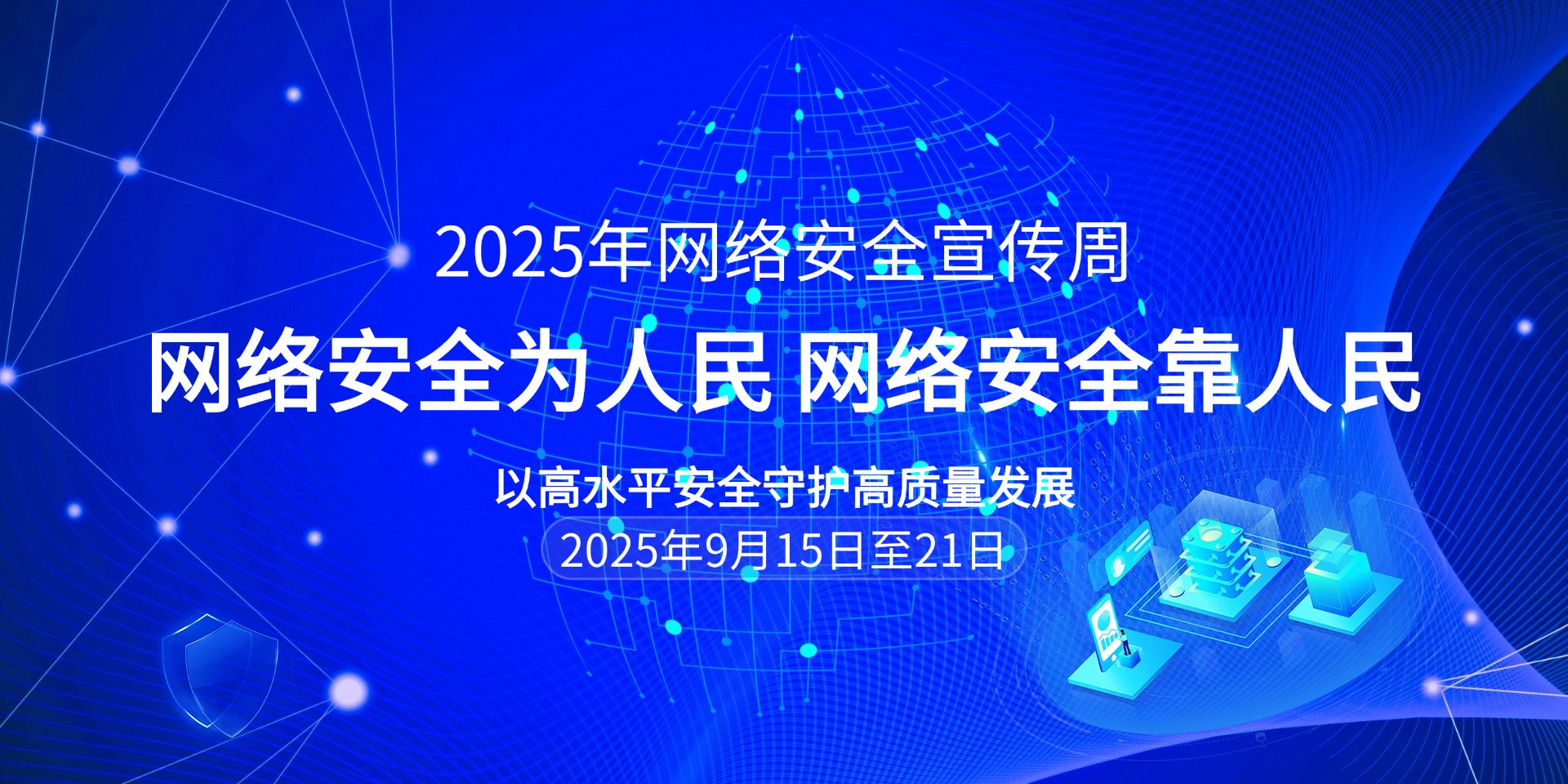 2025年网络安全宣传周

网络安全为人民 网络安全靠人民

以高水平安全守护高质量发展

2025年9月15日至21日